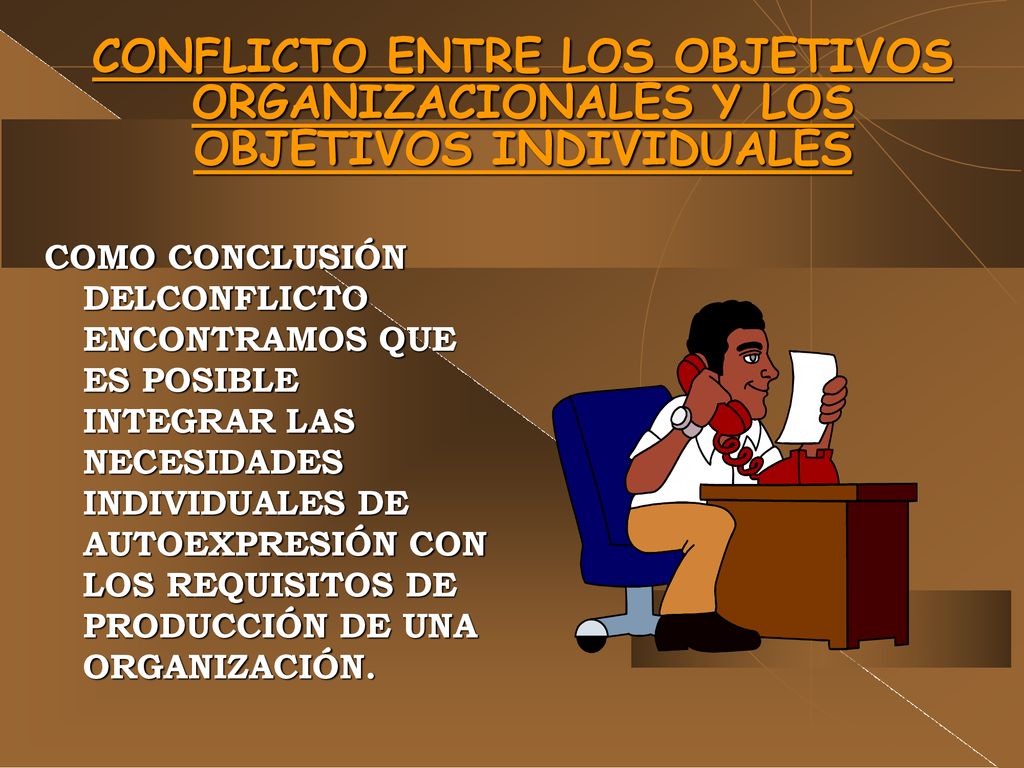 CONFLICTO ENTRE LOS OBJETIVOS ORGANIZACIONALES Y LOS OBJETIVOS INDIVIDUALES

COMO CONCLUSIÓN DELCONFLICTO ENCONTRAMOS QUE ES POSIBLE INTEGRAR LAS NECESIDADES INDIVIDUALES DE AUTOEXPRESIÓN CON LOS REQUISITOS DE PRODUCCIÓN DE UNA ORGANIZACIÓN.